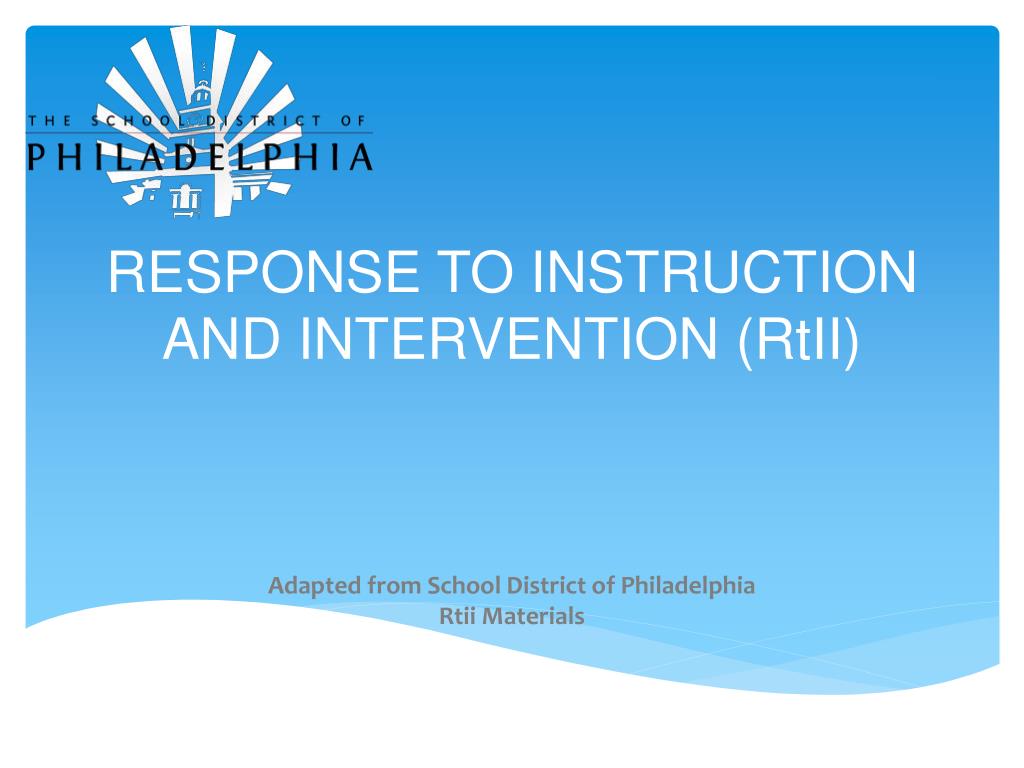 THE SCHOOL DISTRICT OF
PHILADELPHIA

RESPONSE TO INSTRUCTION AND INTERVENTION (RtII)

Adapted from School District of Philadelphia Rtii Materials